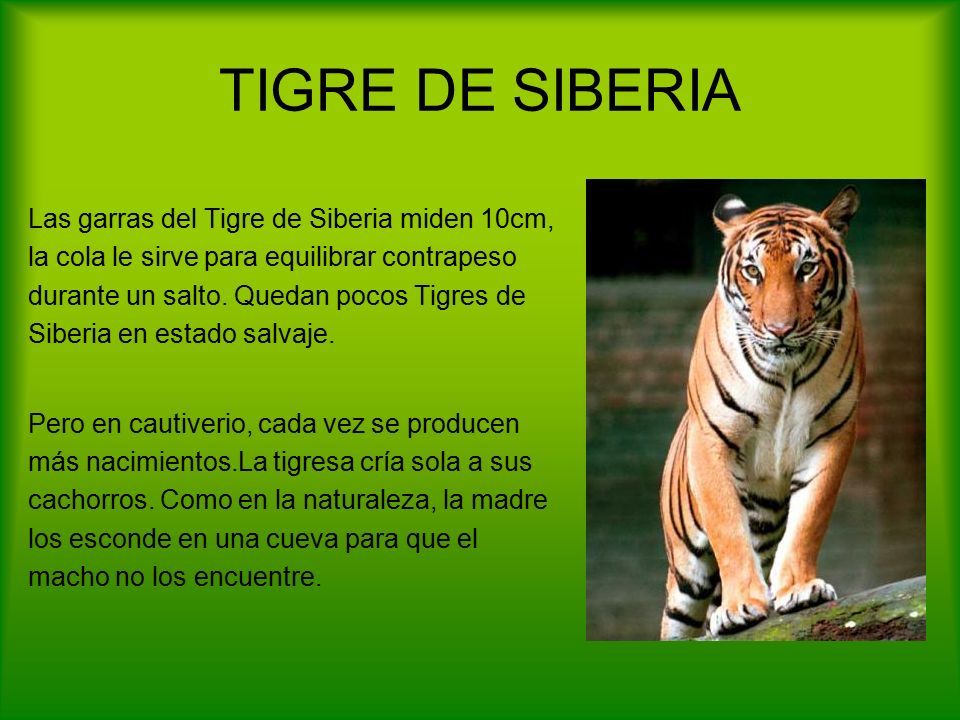 TIGRE DE SIBERIA

Las garras del Tigre de Siberia miden 10cm, la cola le sirve para equilibrar contrapeso durante un salto. Quedan pocos Tigres de Siberia en estado salvaje.

Pero en cautiverio, cada vez se producen más nacimientos.La tigresa cría sola a sus cachorros. Como en la naturaleza, la madre los esconde en una cueva para que el macho no los encuentre.